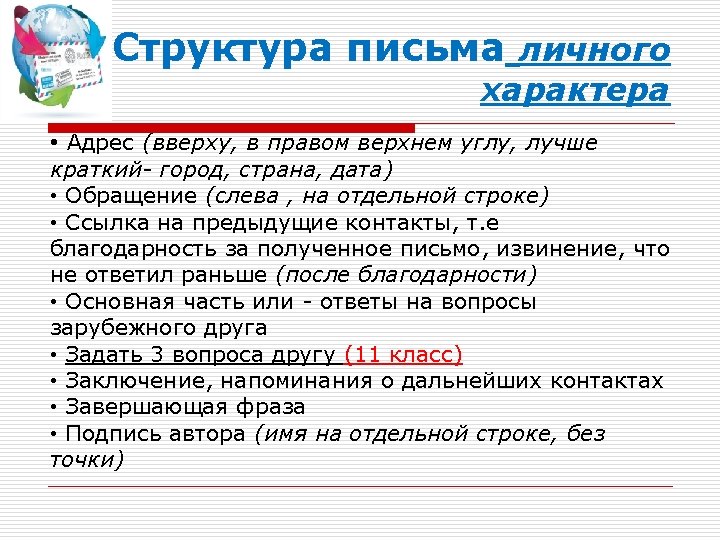 Структура письма личного характера

• Адрес (вверху, в правом верхнем углу, лучше краткий- город, страна, дата)
• Обращение (слева , на отдельной строке)
• Ссылка на предыдущие контакты, т.е благодарность за полученное письмо, извинение, что не ответил раньше (после благодарности)
• Основная часть или - ответы на вопросы зарубежного друга
• Задать 3 вопроса другу (11 класс)
• Заключение, напоминания о дальнейших контактах
• Завершающая фраза
• Подпись автора (имя на отдельной строке, без точки)